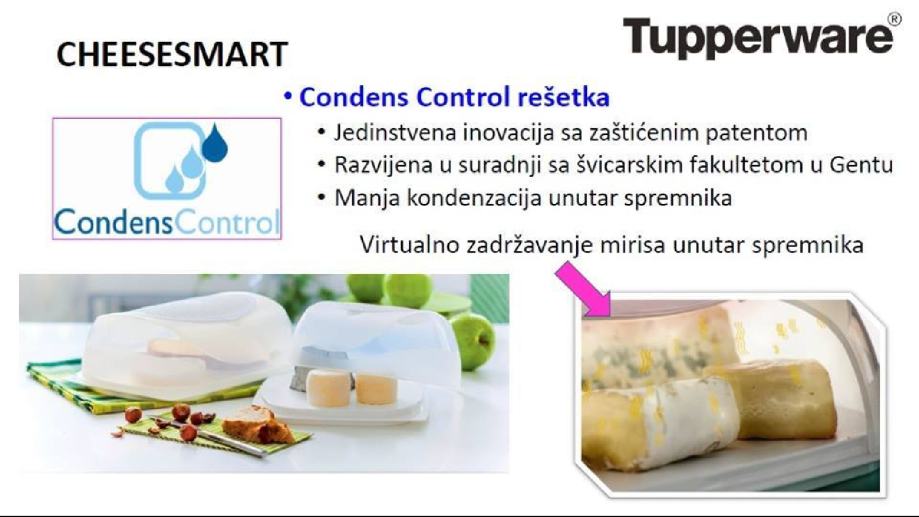 CHEESESMART

Tupperware®

• Condens Control rešetka
• Jedinstvena inovacija sa zaštićenim patentom
• Razvijena u suradnji sa švicarskim fakultetom u Gentu
• Manja kondenzacija unutar spremnika

CondensControl

Virtualno zadržavanje mirisa unutar spremnika